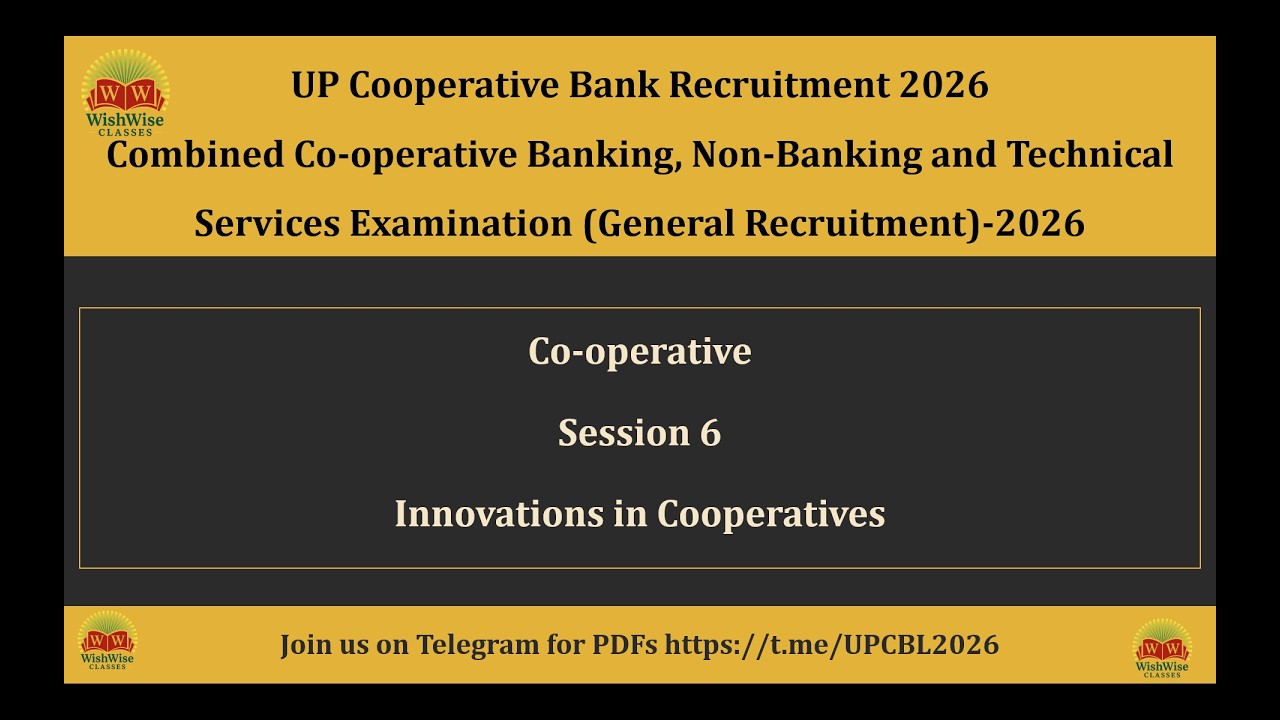 W W
WishWise
CLASSES

UP Cooperative Bank Recruitment 2026

Combined Co-operative Banking, Non-Banking and Technical Services Examination (General Recruitment)-2026

Co-operative

Session 6

Innovations in Cooperatives

W W
WishWise
CLASSES

Join us on Telegram for PDFs https://t.me/UPCBL2026

W W
WishWise
CLASSES